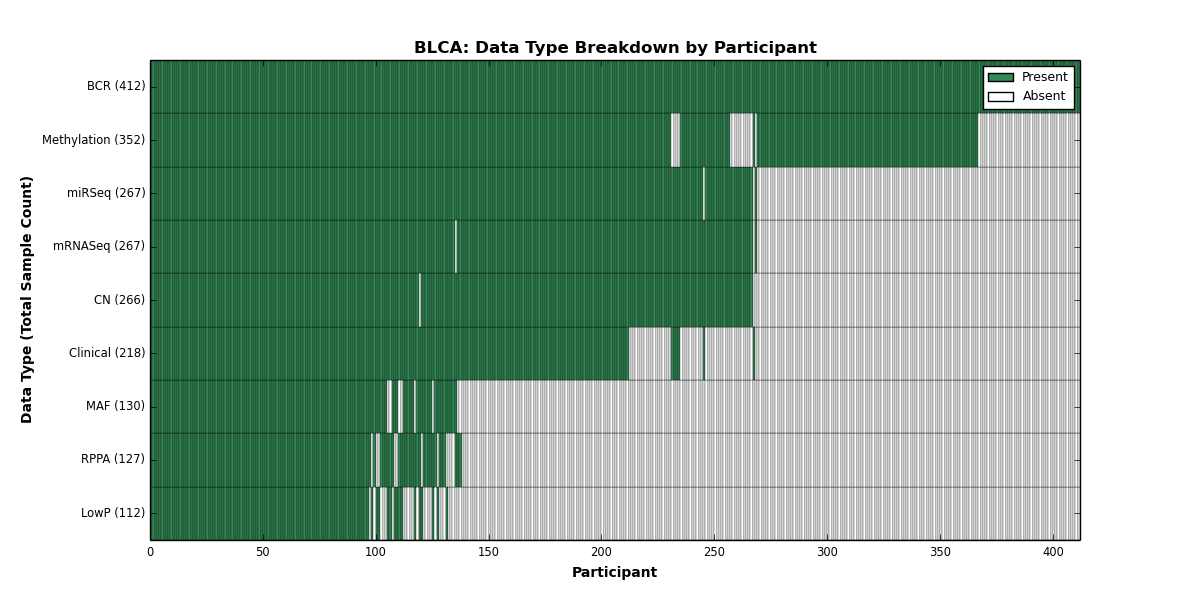 BLCA: Data Type Breakdown by Participant

Present
Absent

Data Type (Total Sample Count)

BCR (412)
Methylation (352)
miRSeq (267)
mRNASeq (267)
CN (266)
Clinical (218)
MAF (130)
RPPA (127)
LowP (112)

0 50 100 150 200 250 300 350 400

Participant